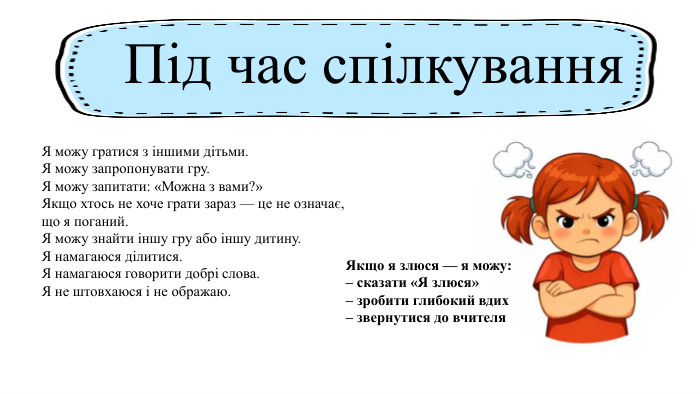 Під час спілкування

Я можу гратися з іншими дітьми.
Я можу запропонувати гру.
Я можу запитати: «Можна з вами?»
Якщо хтось не хоче грати зараз — це не означає, що я поганий.
Я можу знайти іншу гру або іншу дитину.
Я намагаюся ділитися.
Я намагаюся говорити добрі слова.
Я не штовхаюся і не ображаю.

Якщо я злюся — я можу:
– сказати «Я злюся»
– зробити глибокий вдих
– звернутися до вчителя